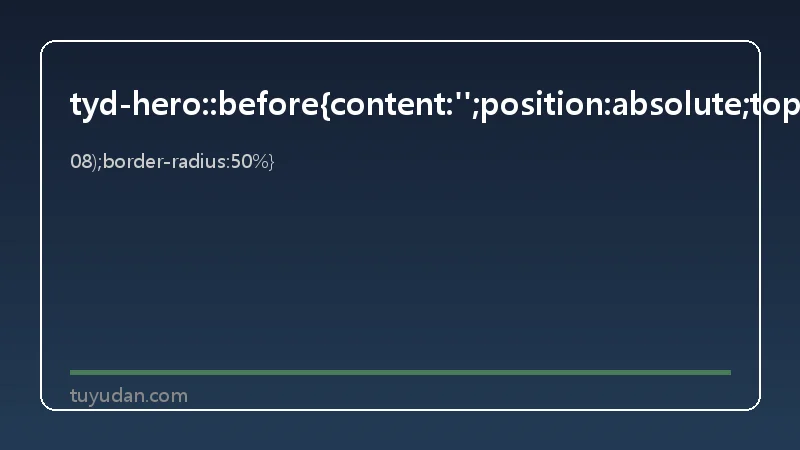 tyd-hero::before{content:'';position:absolute;top

08);border-radius:50%}

tuyudan.com